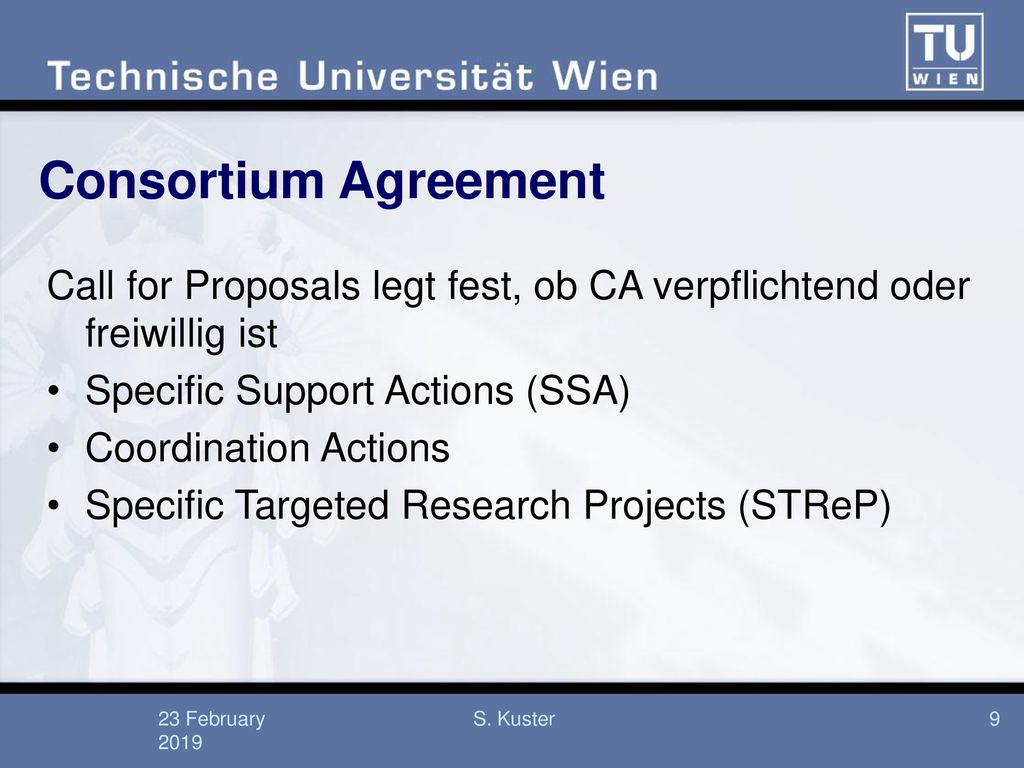 Technische Universität Wien

TU WIEN

Consortium Agreement

Call for Proposals legt fest, ob CA verpflichtend oder freiwillig ist

• Specific Support Actions (SSA)
• Coordination Actions
• Specific Targeted Research Projects (STReP)

23 February 2019

S. Kuster

9